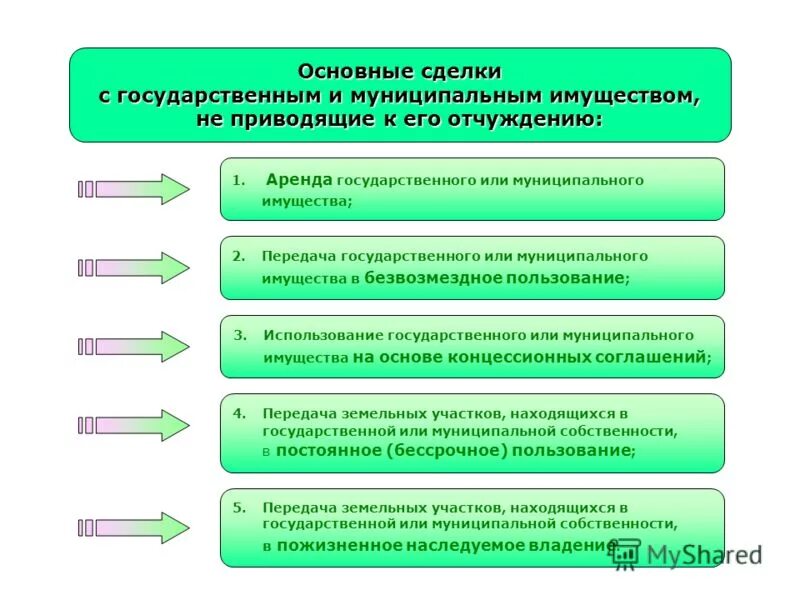 Основные сделки с государственным и муниципальным имуществом, не приводящие к его отчуждению:

1. Аренда государственного или муниципального имущества;

2. Передача государственного или муниципального имущества в безвозмездное пользование;

3. Использование государственного или муниципального имущества на основе концессионных соглашений;

4. Передача земельных участков, находящихся в государственной или муниципальной собственности, в постоянное (бессрочное) пользование;

5. Передача земельных участков, находящихся в государственной или муниципальной собственности, в пожизненное наследуемое владение

MyShared